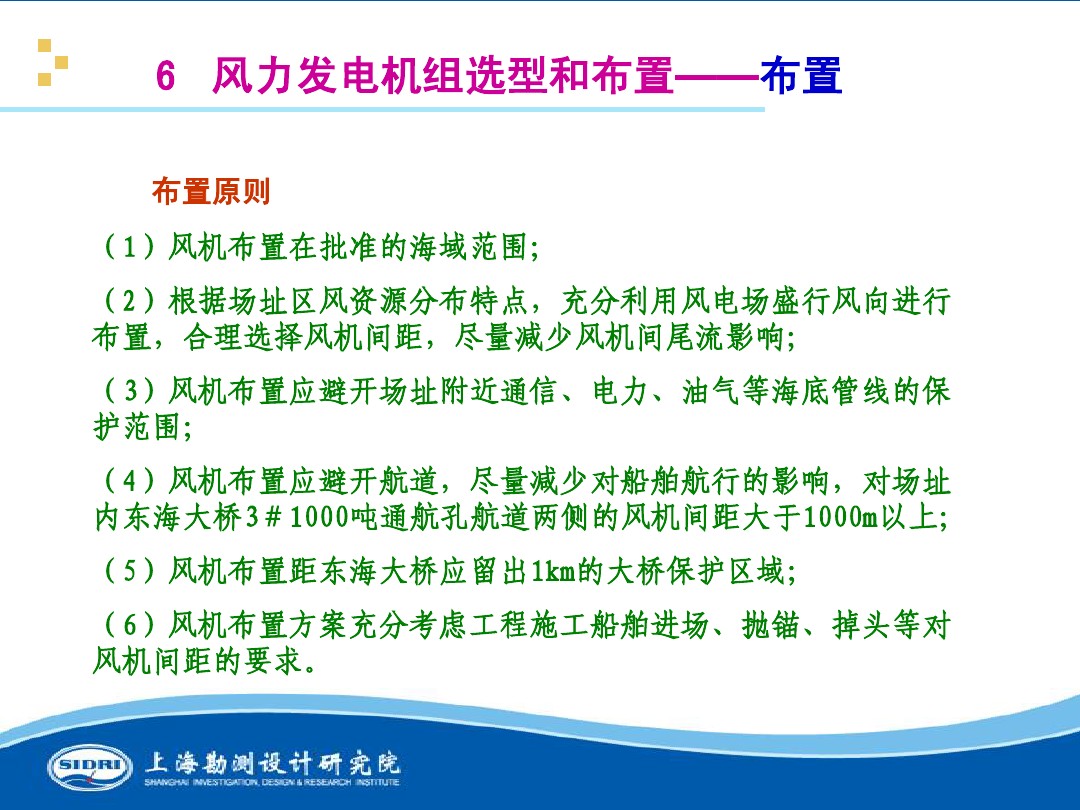 6 风力发电机组选型和布置——布置

布置原则

（1）风机布置在批准的海域范围;

（2）根据场址区风资源分布特点，充分利用风电场盛行风向进行布置，合理选择风机间距，尽量减少风机间尾流影响;

（3）风机布置应避开场址附近通信、电力、油气等海底管线的保护范围;

（4）风机布置应避开航道，尽量减少对船舶航行的影响，对场址内东海大桥3＃1000吨通航孔航道两侧的风机间距大于1000m以上;

（5）风机布置距东海大桥应留出1km的大桥保护区域;

（6）风机布置方案充分考虑工程施工船舶进场、抛锚、掉头等对风机间距的要求。

SIDRI 上海勘测设计研究院 SHANGHAI INVESTIGATION, DESIGN & RESEARCH INSTITUTE